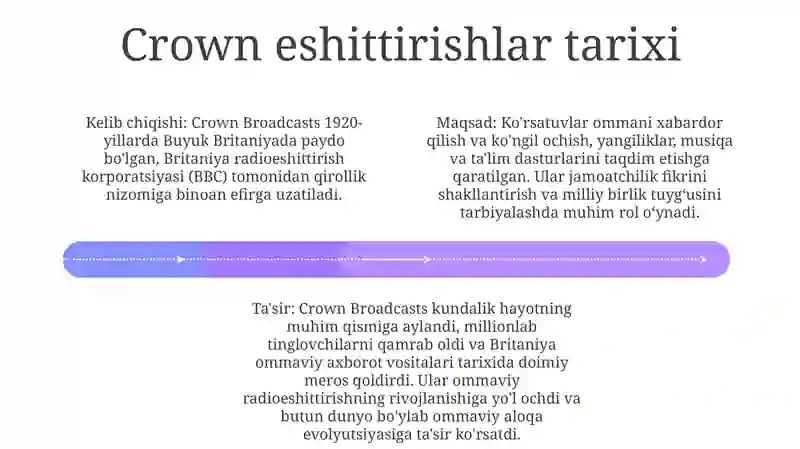 Crown eshittirishlar tarixi

Kelib chiqishi: Crown Broadcasts 1920-yillarda Buyuk Britaniyada paydo bo'lgan, Britaniya radioeshittirish korporatsiyasi (BBC) tomonidan qirollik nizomiga binoan efirga uzatiladi.

Maqsad: Ko'rsatuvlar ommani xabardor qilish va ko'ngil ochish, yangiliklar, musiqa va ta'lim dasturlarini taqdim etishga qaratilgan. Ular jamoatchilik fikrini shakllantirish va milliy birlik tuyg'usini tarbiyalashda muhim rol o'ynadi.

Ta'sir: Crown Broadcasts kundalik hayotning muhim qismiga aylandi, millionlab tinglovchilarni qamrab oldi va Britaniya ommaviy axborot vositalari tarixida doimiy meros qoldirdi. Ular ommaviy radioeshittirishning rivojlanishiga yo'l ochdi va butun dunyo bo'ylab ommaviy aloqa evolyutsiyasiga ta'sir ko'rsatdi.